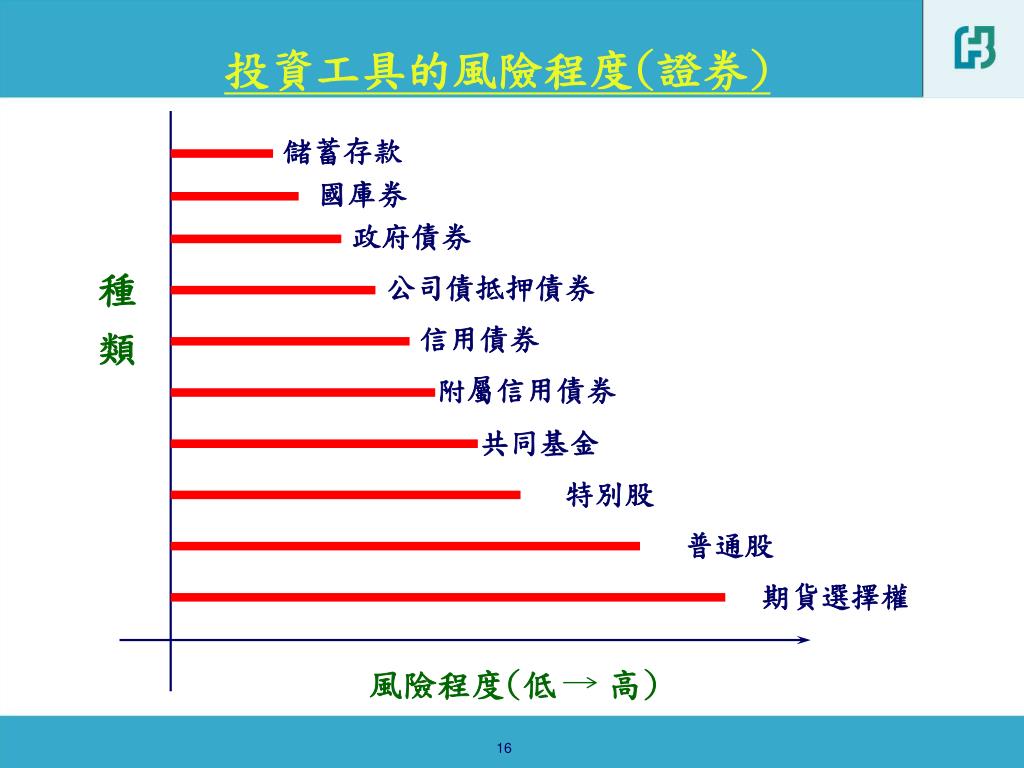 投資工具的風險程度(證券)

種類

儲蓄存款

國庫券

政府債券

公司債抵押債券

信用債券

附屬信用債券

共同基金

特別股

普通股

期貨選擇權

風險程度(低 → 高)

16